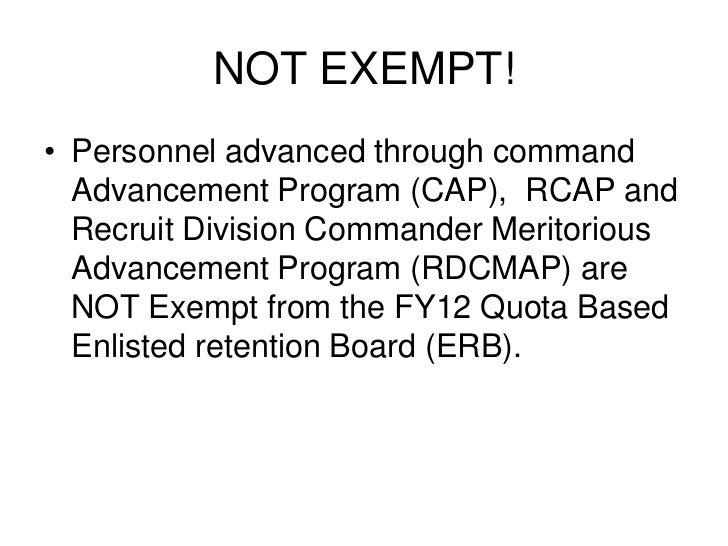 NOT EXEMPT!

• Personnel advanced through command Advancement Program (CAP), RCAP and Recruit Division Commander Meritorious Advancement Program (RDCMAP) are NOT Exempt from the FY12 Quota Based Enlisted retention Board (ERB).